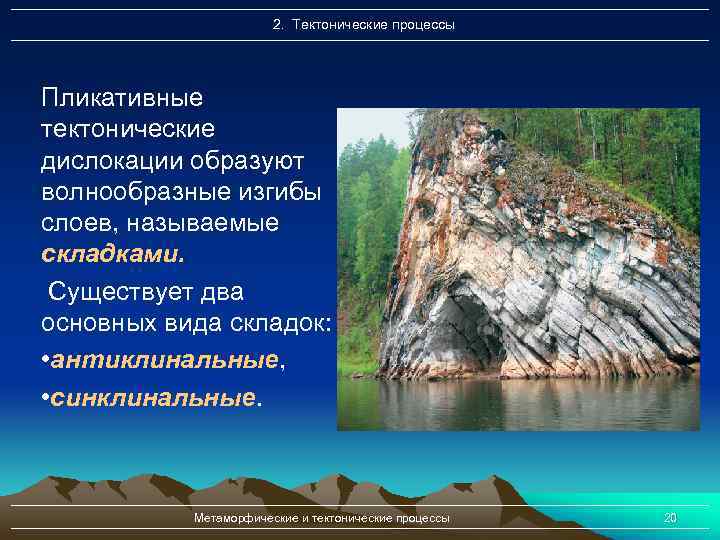 2. Тектонические процессы

Пликативные тектонические дислокации образуют волнообразные изгибы слоев, называемые складками.

Существует два основных вида складок:

•антиклинальные,

•синклинальные.

Метаморфические и тектонические процессы

20